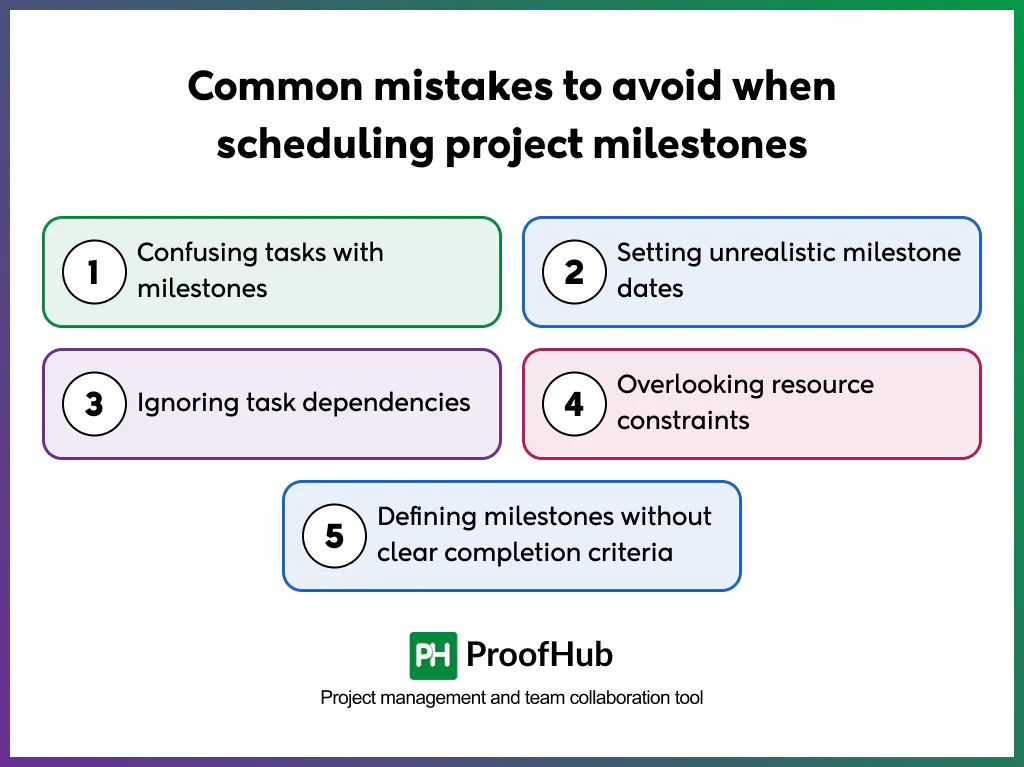 Common mistakes to avoid when scheduling project milestones

1 Confusing tasks with milestones

2 Setting unrealistic milestone dates

3 Ignoring task dependencies

4 Overlooking resource constraints

5 Defining milestones without clear completion criteria

PH ProofHub

Project management and team collaboration tool